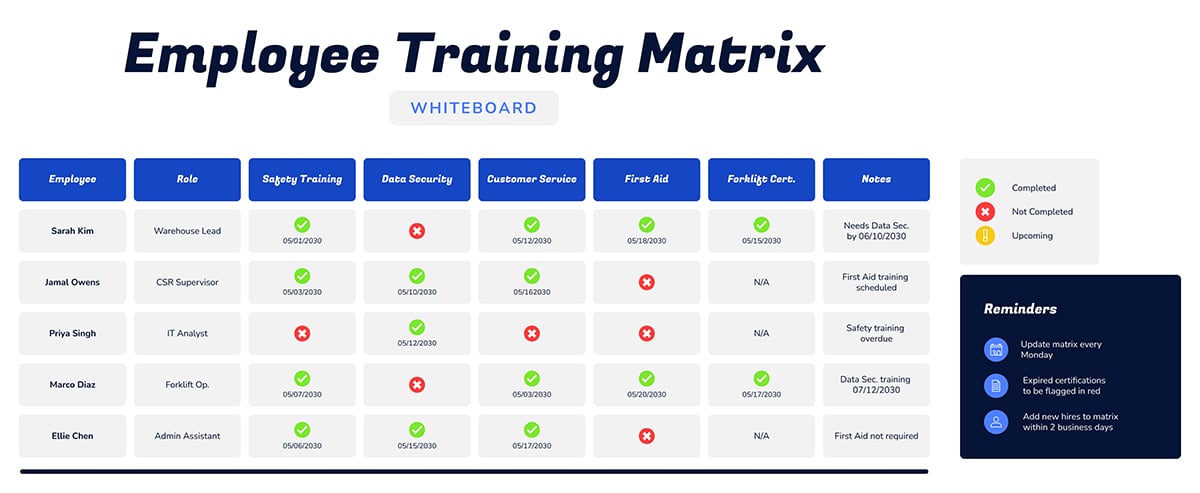 Employee Training Matrix

WHITEBOARD

| Employee | Role | Safety Training | Data Security | Customer Service | First Aid | Forklift Cert. | Notes |
|---|---|---|---|---|---|---|---|
| Sarah Kim | Warehouse Lead | 05/01/2030 | | 05/12/2030 | 05/18/2030 | 05/15/2030 | Needs Data Sec. by 06/10/2030 |
| Jamal Owens | CSR Supervisor | 05/03/2030 | 05/10/2030 | 05/162030 | | N/A | First Aid training scheduled |
| Priya Singh | IT Analyst | | 05/12/2030 | | | N/A | Safety training overdue |
| Marco Diaz | Forklift Op. | 05/07/2030 | | 05/03/2030 | 05/20/2030 | 05/17/2030 | Data Sec. training 07/12/2030 |
| Ellie Chen | Admin Assistant | 05/06/2030 | 05/15/2030 | 05/17/2030 | | N/A | First Aid not required |

Completed
Not Completed
Upcoming

Reminders

Update matrix every Monday

Expired certifications to be flagged in red

Add new hires to matrix within 2 business days